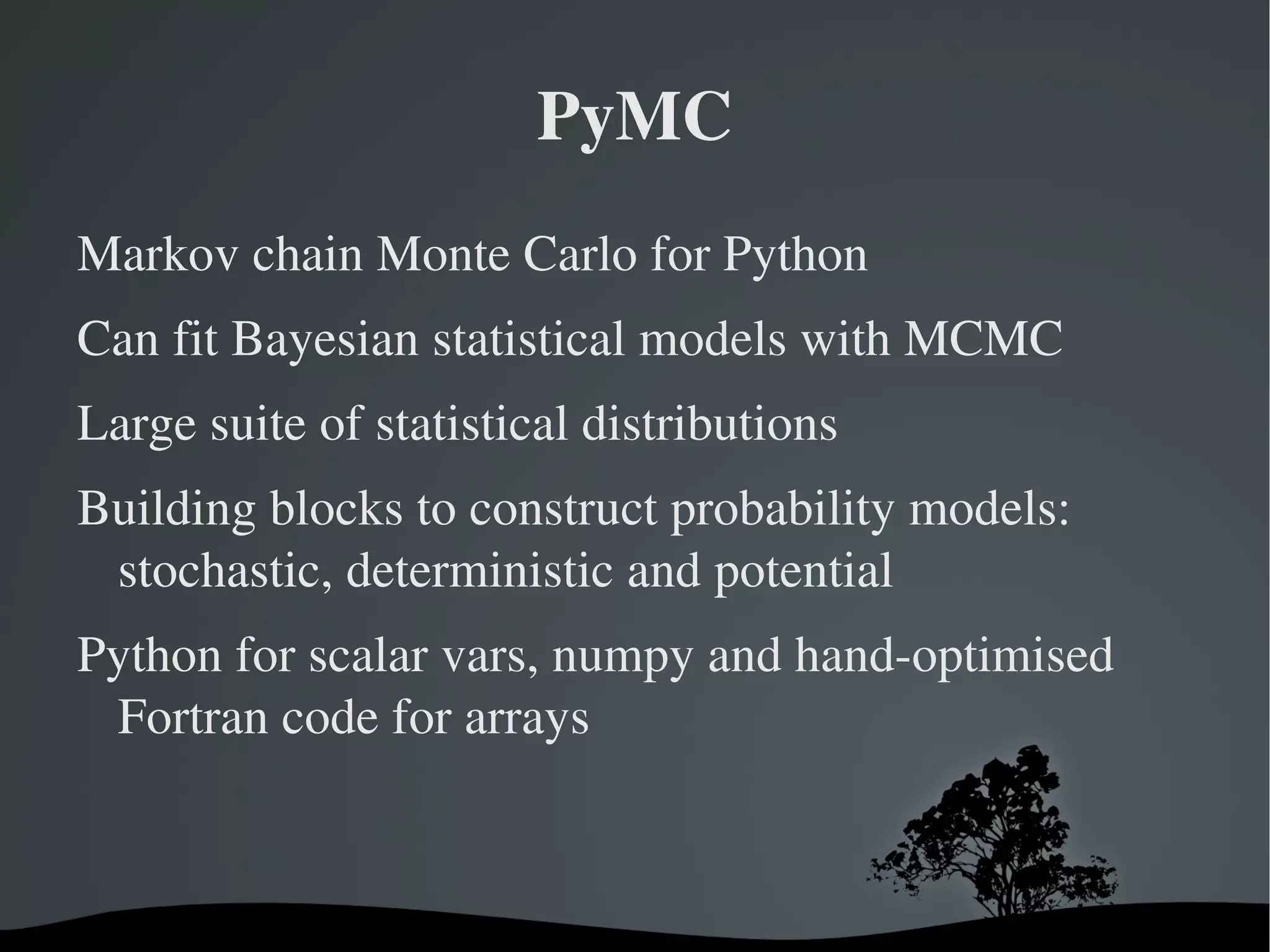 PyMC

Markov chain Monte Carlo for Python

Can fit Bayesian statistical models with MCMC

Large suite of statistical distributions

Building blocks to construct probability models: stochastic, deterministic and potential

Python for scalar vars, numpy and hand-optimised Fortran code for arrays